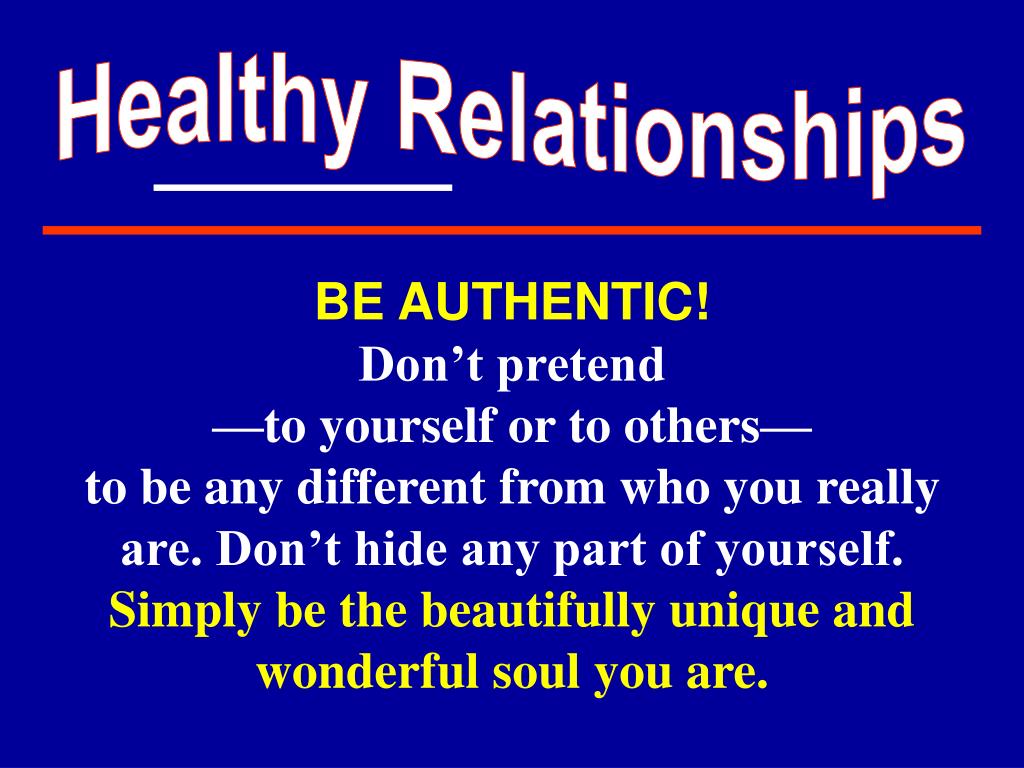 Healthy Relationships

BE AUTHENTIC!
Don’t pretend
—to yourself or to others—
to be any different from who you really are. Don’t hide any part of yourself.
Simply be the beautifully unique and wonderful soul you are.